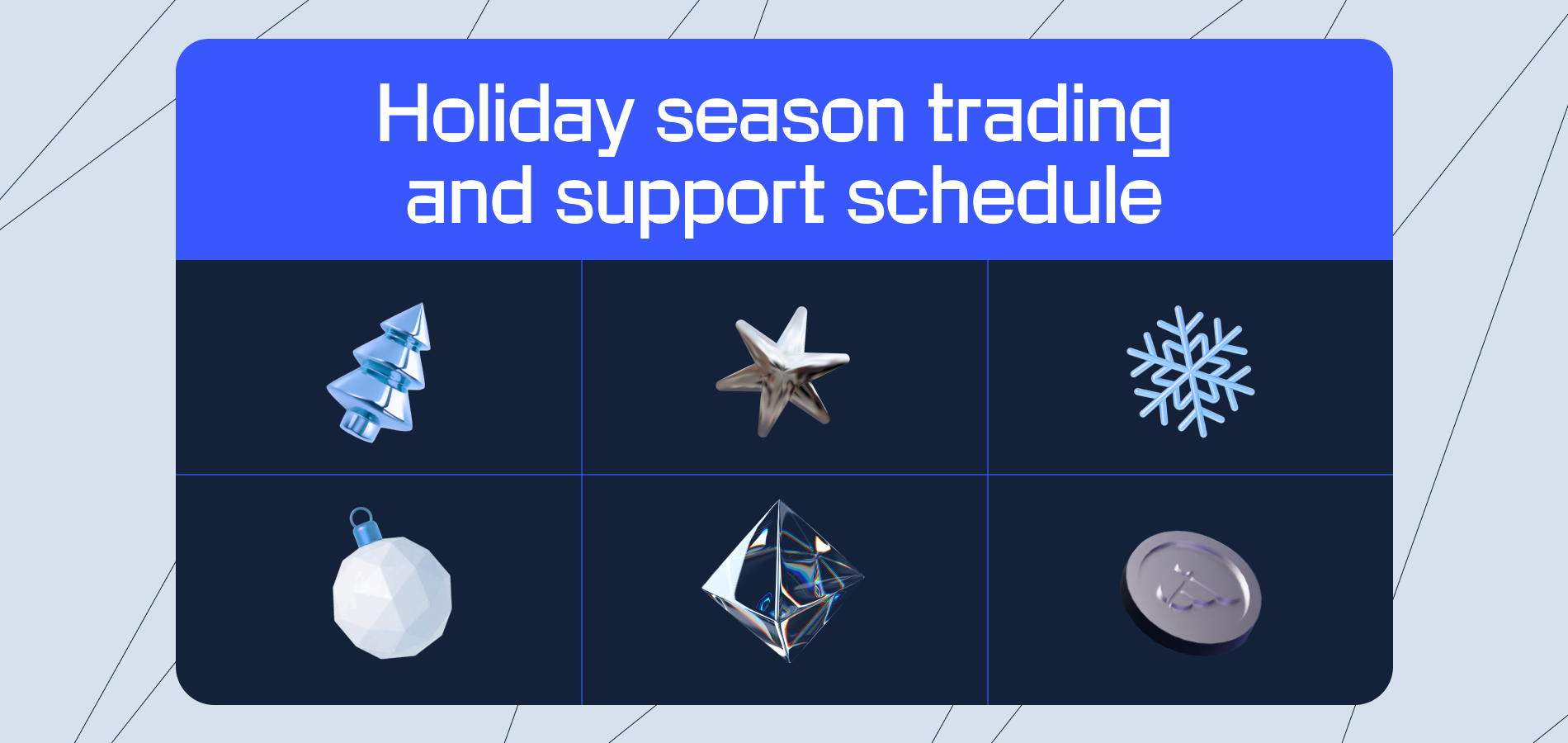 Holiday season trading and support schedule